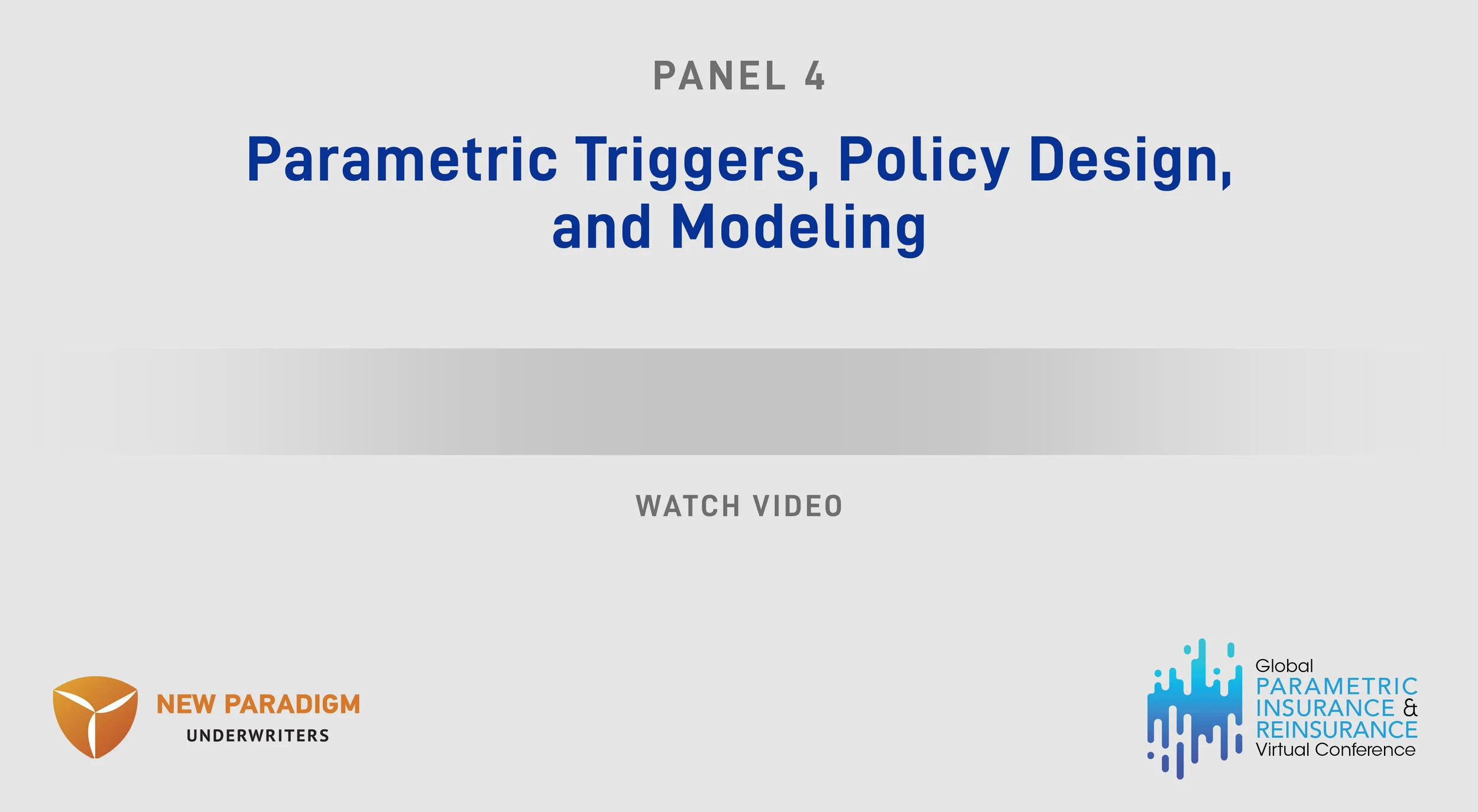 PANEL 4

Parametric Triggers, Policy Design, and Modeling

WATCH VIDEO

NEW PARADIGM
UNDERWRITERS

Global
PARAMETRIC
INSURANCE &
REINSURANCE
Virtual Conference